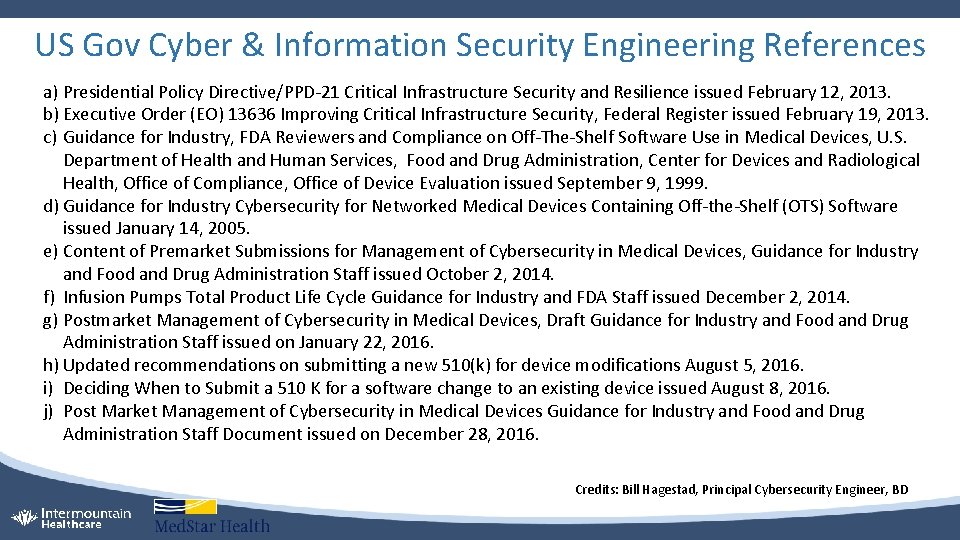 US Gov Cyber & Information Security Engineering References

a) Presidential Policy Directive/PPD-21 Critical Infrastructure Security and Resilience issued February 12, 2013.
b) Executive Order (EO) 13636 Improving Critical Infrastructure Security, Federal Register issued February 19, 2013.
c) Guidance for Industry, FDA Reviewers and Compliance on Off-The-Shelf Software Use in Medical Devices, U.S. Department of Health and Human Services, Food and Drug Administration, Center for Devices and Radiological Health, Office of Compliance, Office of Device Evaluation issued September 9, 1999.
d) Guidance for Industry Cybersecurity for Networked Medical Devices Containing Off-the-Shelf (OTS) Software issued January 14, 2005.
e) Content of Premarket Submissions for Management of Cybersecurity in Medical Devices, Guidance for Industry and Food and Drug Administration Staff issued October 2, 2014.
f) Infusion Pumps Total Product Life Cycle Guidance for Industry and FDA Staff issued December 2, 2014.
g) Postmarket Management of Cybersecurity in Medical Devices, Draft Guidance for Industry and Food and Drug Administration Staff issued on January 22, 2016.
h) Updated recommendations on submitting a new 510(k) for device modifications August 5, 2016.
i) Deciding When to Submit a 510 K for a software change to an existing device issued August 8, 2016.
j) Post Market Management of Cybersecurity in Medical Devices Guidance for Industry and Food and Drug Administration Staff Document issued on December 28, 2016.

Credits: Bill Hagestad, Principal Cybersecurity Engineer, BD

Intermountain Healthcare
MedStar Health